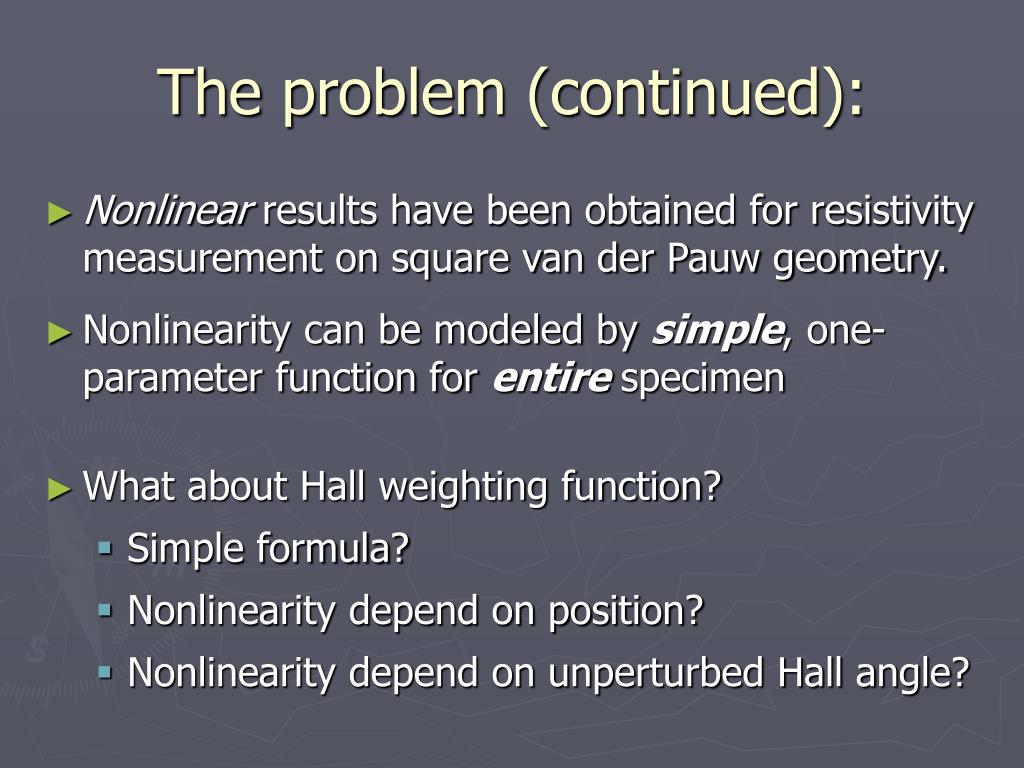 The problem (continued):

► Nonlinear results have been obtained for resistivity measurement on square van der Pauw geometry.

► Nonlinearity can be modeled by simple, one-parameter function for entire specimen

► What about Hall weighting function?
▪ Simple formula?
▪ Nonlinearity depend on position?
▪ Nonlinearity depend on unperturbed Hall angle?